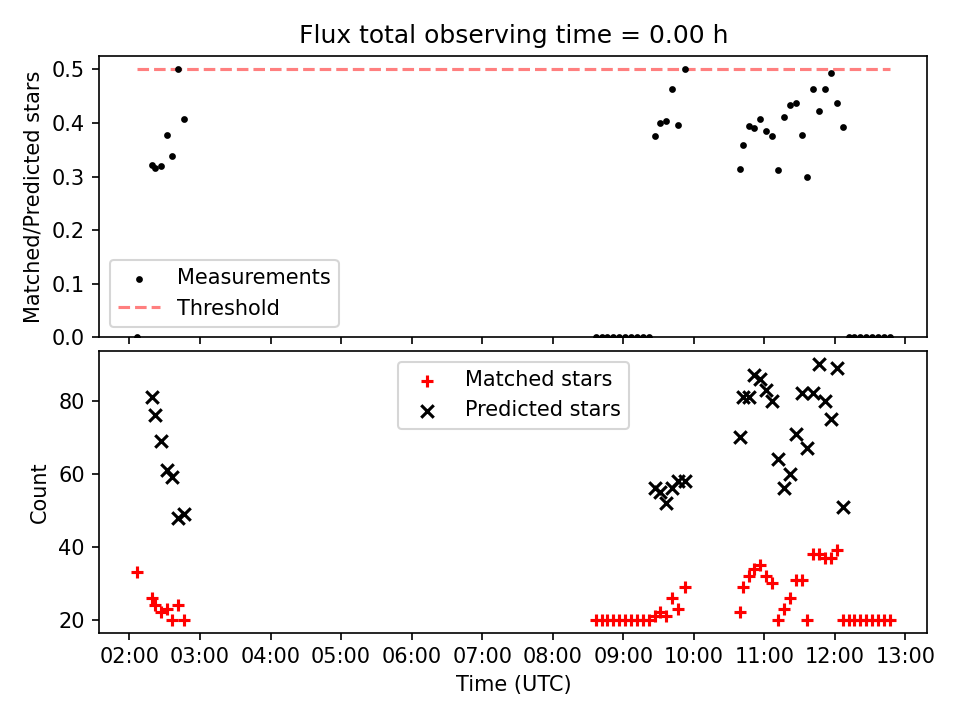 Flux total observing time = 0.00 h

Matched/Predicted stars

0.5
0.4
0.3
0.2
0.1
0.0

Measurements
Threshold

Count

80
60
40
20

Matched stars
Predicted stars

02:00 03:00 04:00 05:00 06:00 07:00 08:00 09:00 10:00 11:00 12:00 13:00

Time (UTC)